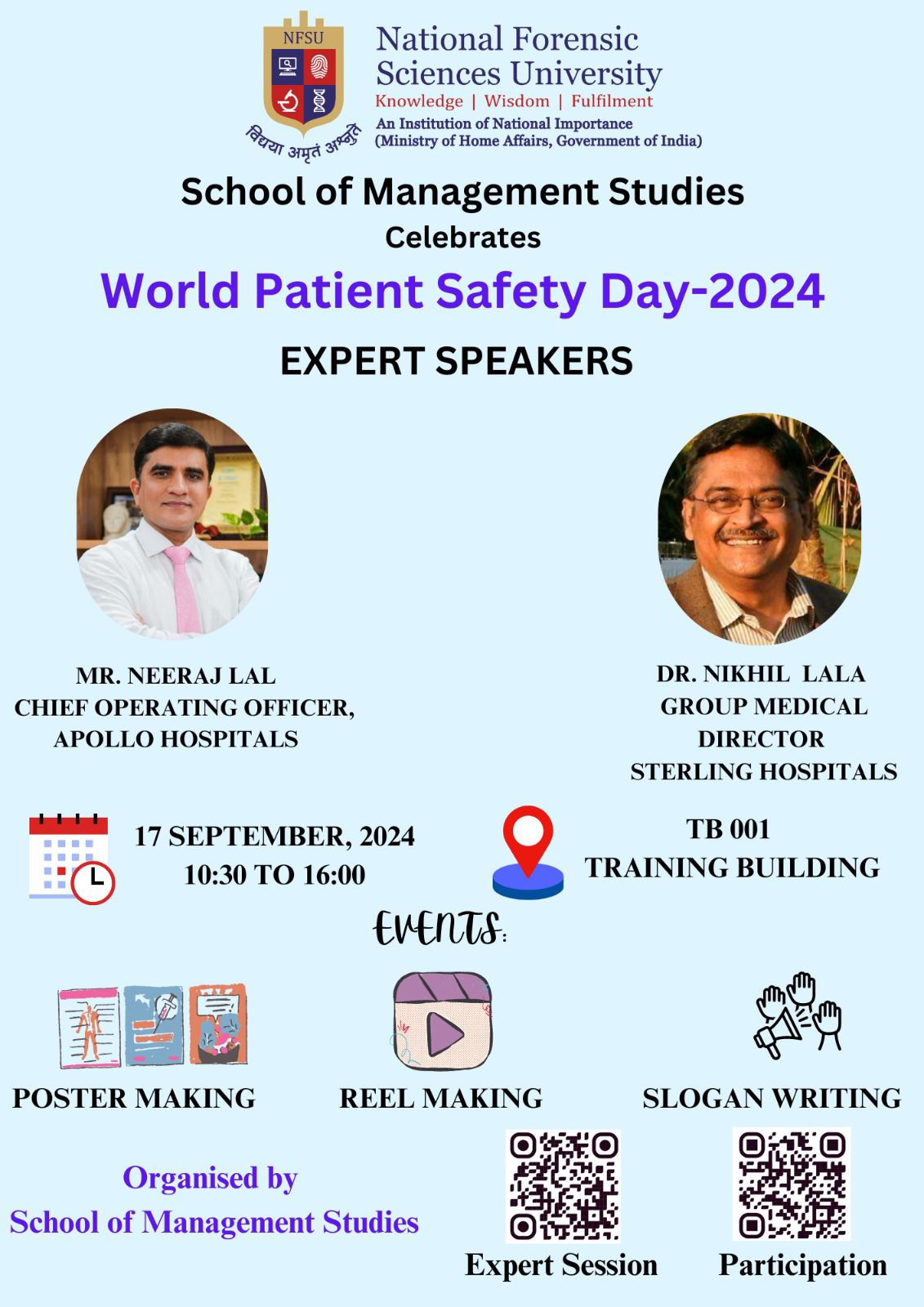 NFSU

विद्या अमृतं अश्नुते

National Forensic Sciences University
Knowledge | Wisdom | Fulfilment
An Institution of National Importance
(Ministry of Home Affairs, Government of India)

School of Management Studies
Celebrates
World Patient Safety Day-2024
EXPERT SPEAKERS

MR. NEERAJ LAL
CHIEF OPERATING OFFICER,
APOLLO HOSPITALS

DR. NIKHIL LALA
GROUP MEDICAL DIRECTOR
STERLING HOSPITALS

17 SEPTEMBER, 2024
10:30 TO 16:00

TB 001
TRAINING BUILDING

EVENTS:

POSTER MAKING
REEL MAKING
SLOGAN WRITING

Organised by
School of Management Studies

Expert Session
Participation